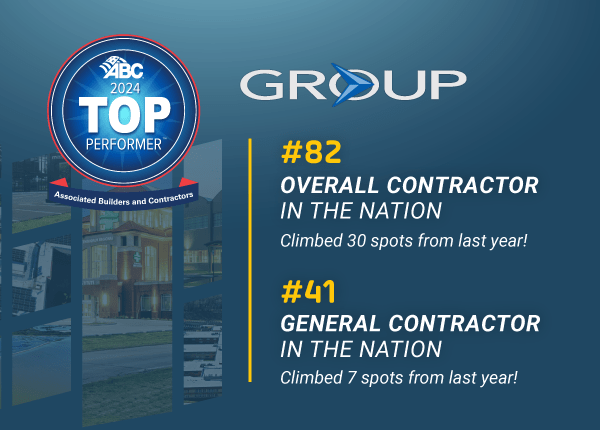 ABC
2024
TOP
PERFORMER™
Associated Builders and Contractors

GROUP

#82
OVERALL CONTRACTOR
IN THE NATION
Climbed 30 spots from last year!

#41
GENERAL CONTRACTOR
IN THE NATION
Climbed 7 spots from last year!